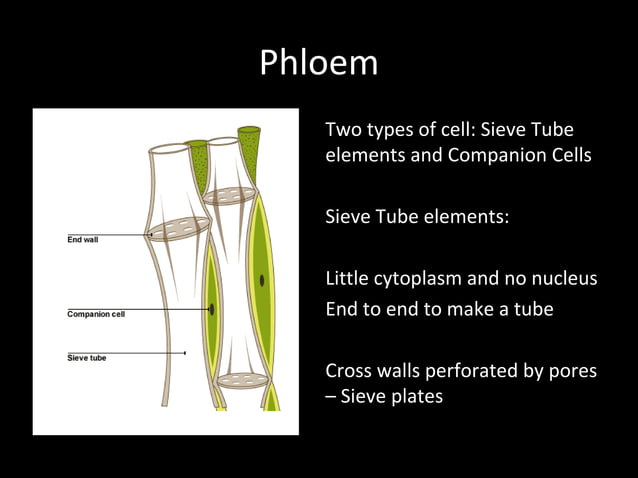 Phloem

End wall

Companion cell

Sieve tube

Two types of cell: Sieve Tube elements and Companion Cells

Sieve Tube elements:

Little cytoplasm and no nucleus

End to end to make a tube

Cross walls perforated by pores – Sieve plates